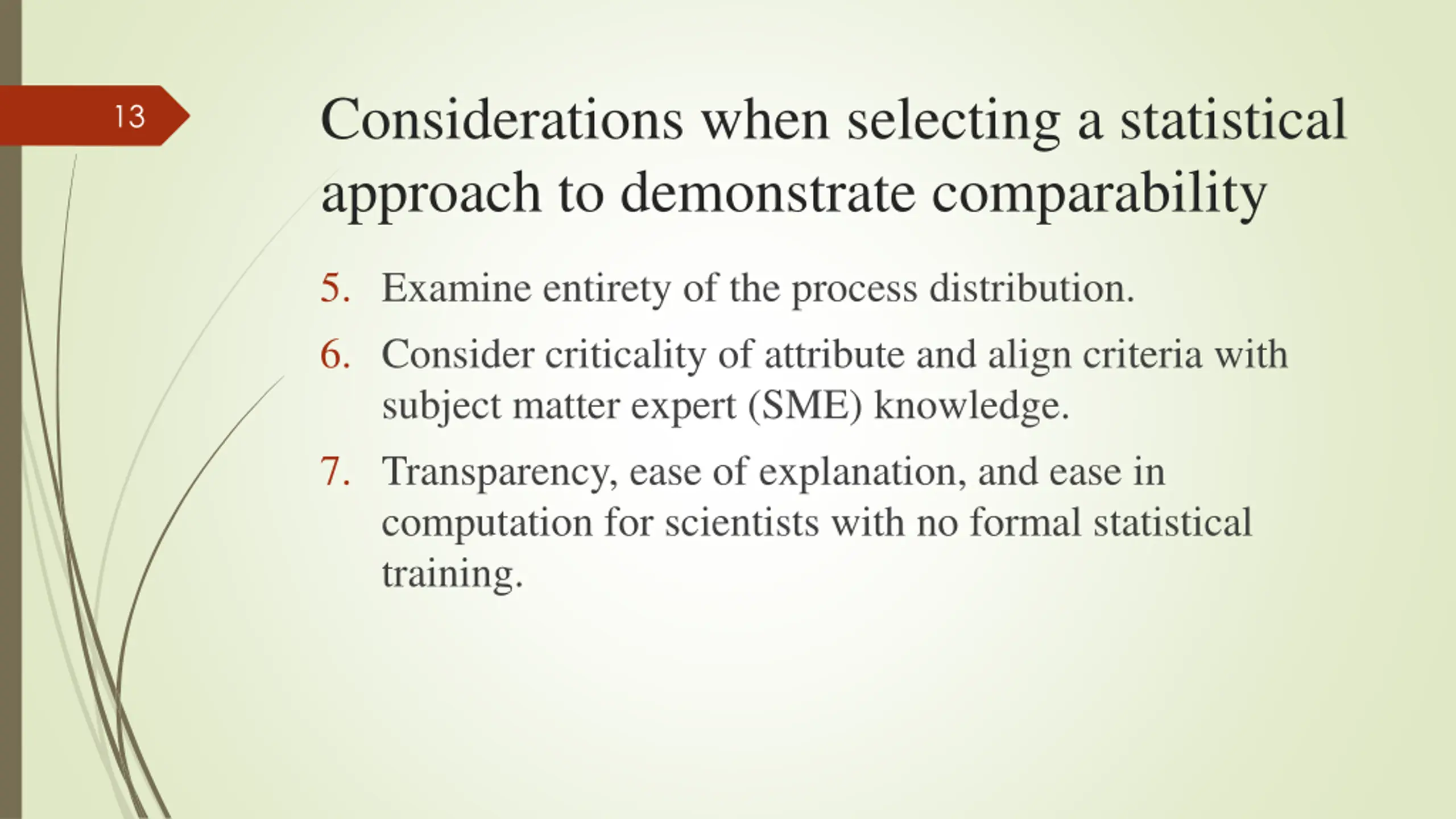 13

Considerations when selecting a statistical approach to demonstrate comparability

5. Examine entirety of the process distribution.
6. Consider criticality of attribute and align criteria with subject matter expert (SME) knowledge.
7. Transparency, ease of explanation, and ease in computation for scientists with no formal statistical training.